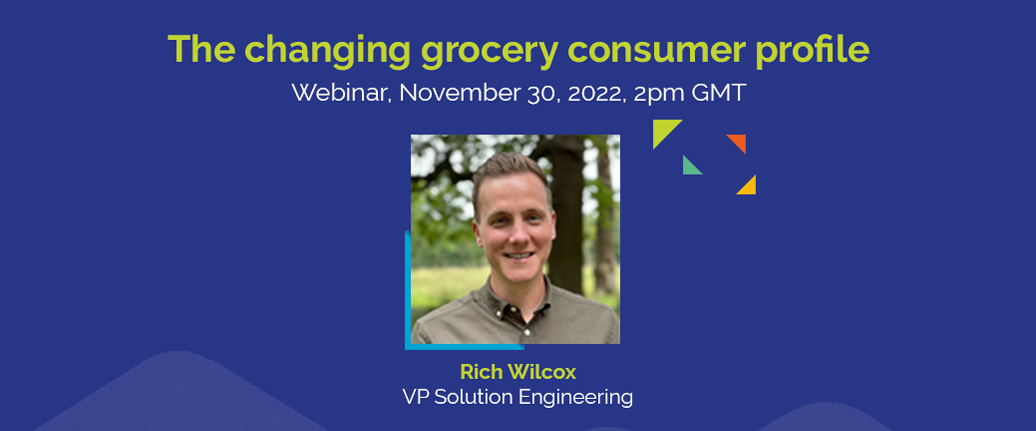 The changing grocery consumer profile
Webinar, November 30, 2022, 2pm GMT

Rich Wilcox
VP Solution Engineering